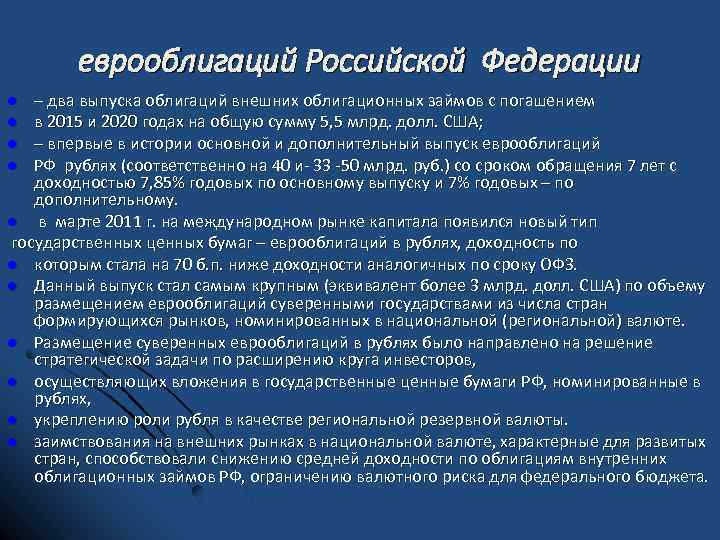 еврооблигаций Российской Федерации

– два выпуска облигаций внешних облигационных займов с погашением

в 2015 и 2020 годах на общую сумму 5,5 млрд. долл. США;

– впервые в истории основной и дополнительный выпуск еврооблигаций

РФ рублях (соответственно на 40 и- 33 -50 млрд. руб.) со сроком обращения 7 лет с доходностью 7,85% годовых по основному выпуску и 7% годовых – по дополнительному.

в марте 2011 г. на международном рынке капитала появился новый тип

государственных ценных бумаг – еврооблигаций в рублях, доходность по

которым стала на 70 б.п. ниже доходности аналогичных по сроку ОФЗ.

Данный выпуск стал самым крупным (эквивалент более 3 млрд. долл. США) по объему размещением еврооблигаций суверенными государствами из числа стран формирующихся рынков, номинированных в национальной (региональной) валюте.

Размещение суверенных еврооблигаций в рублях было направлено на решение стратегической задачи по расширению круга инвесторов,

осуществляющих вложения в государственные ценные бумаги РФ, номинированные в рублях,

укреплению роли рубля в качестве региональной резервной валюты.

заимствования на внешних рынках в национальной валюте, характерные для развитых стран, способствовали снижению средней доходности по облигациям внутренних облигационных займов РФ, ограничению валютного риска для федерального бюджета.